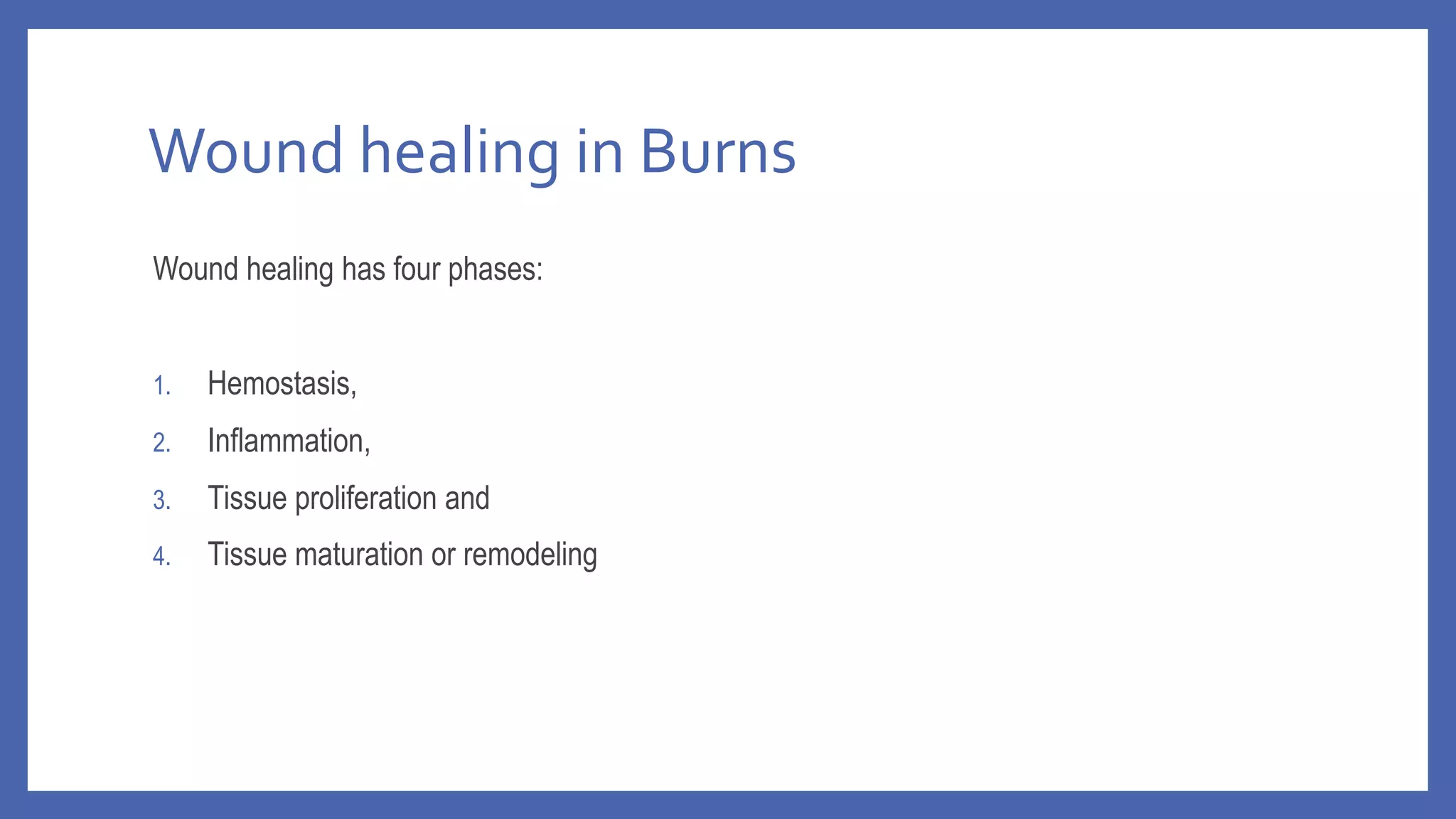 Wound healing in Burns

Wound healing has four phases:

1. Hemostasis,
2. Inflammation,
3. Tissue proliferation and
4. Tissue maturation or remodeling